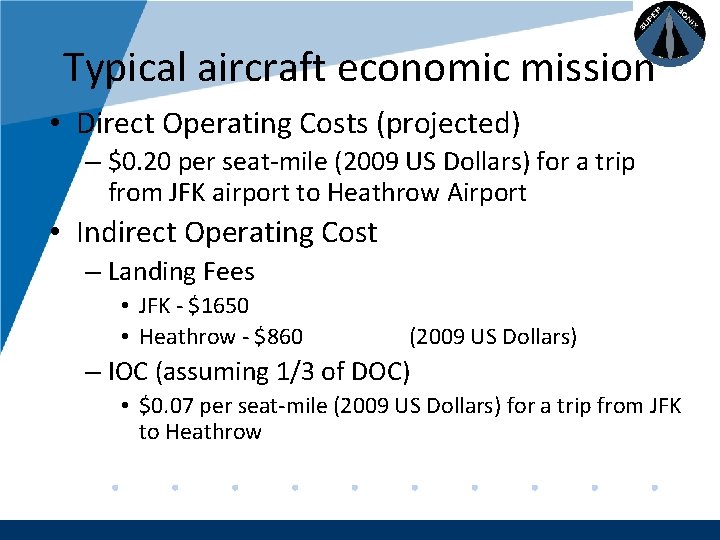 SUPER SONIC

Typical aircraft economic mission

• Direct Operating Costs (projected)
– \$0.20 per seat-mile (2009 US Dollars) for a trip from JFK airport to Heathrow Airport

• Indirect Operating Cost
– Landing Fees
• JFK - \$1650
• Heathrow - \$860 (2009 US Dollars)
– IOC (assuming 1/3 of DOC)
• \$0.07 per seat-mile (2009 US Dollars) for a trip from JFK to Heathrow